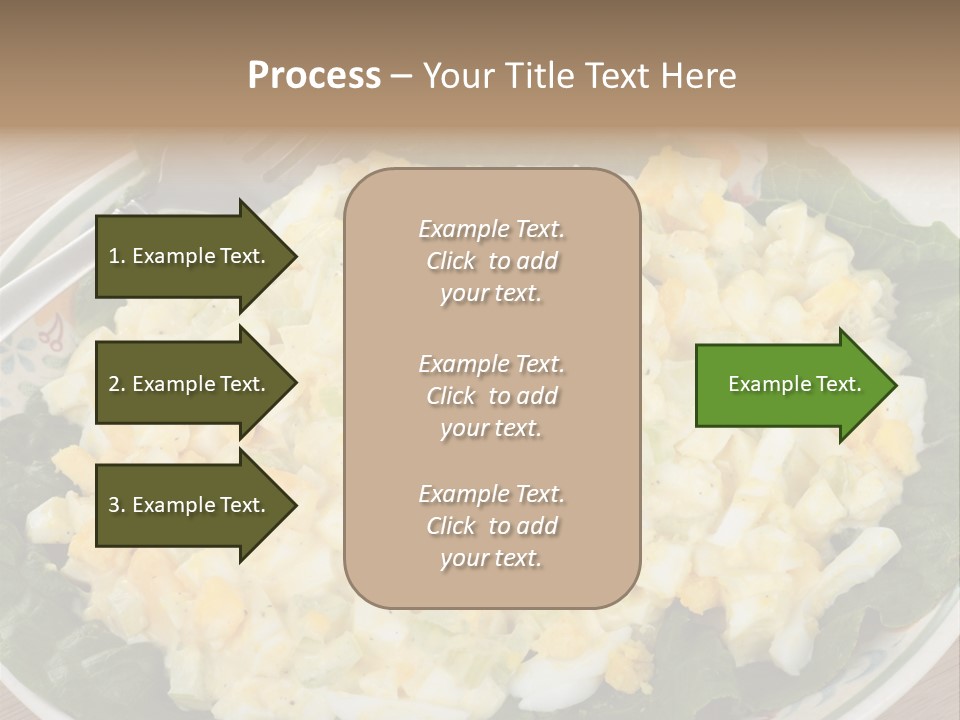 Process – Your Title Text Here

1. Example Text.

2. Example Text.

3. Example Text.

Example Text. Click to add your text.

Example Text. Click to add your text.

Example Text. Click to add your text.

Example Text.